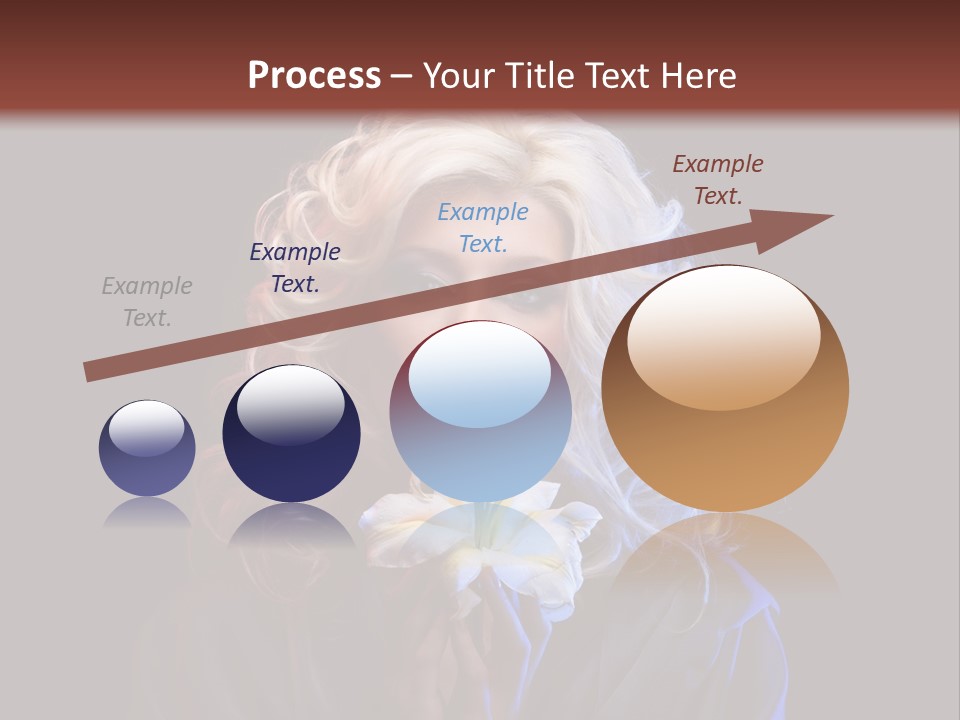 Process – Your Title Text Here

Example Text.

Example Text.

Example Text.

Example Text.